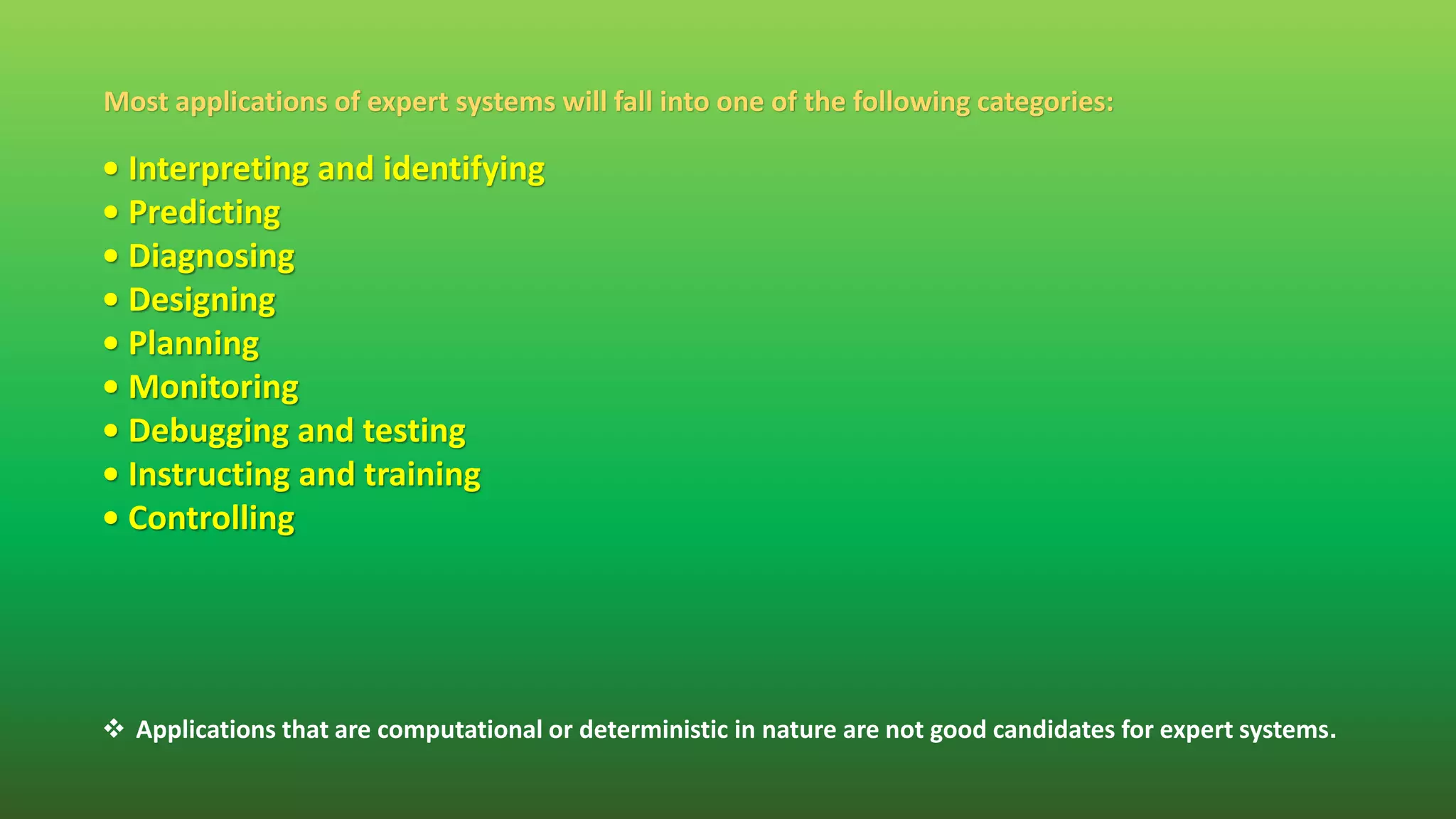 Most applications of expert systems will fall into one of the following categories:

• Interpreting and identifying
• Predicting
• Diagnosing
• Designing
• Planning
• Monitoring
• Debugging and testing
• Instructing and training
• Controlling

❖ Applications that are computational or deterministic in nature are not good candidates for expert systems.